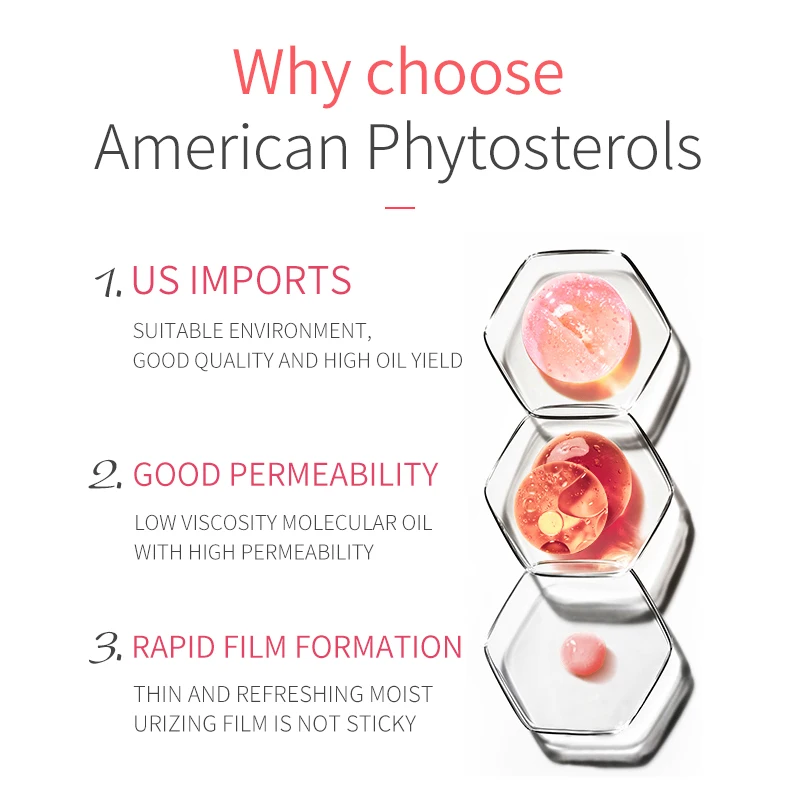 Why choose
American Phytosterols

1. US IMPORTS

SUITABLE ENVIRONMENT,
GOOD QUALITY AND HIGH OIL YIELD

2. GOOD PERMEABILITY

LOW VISCOSITY MOLECULAR OIL
WITH HIGH PERMEABILITY

3. RAPID FILM FORMATION

THIN AND REFRESHING MOIST
URIZING FILM IS NOT STICKY